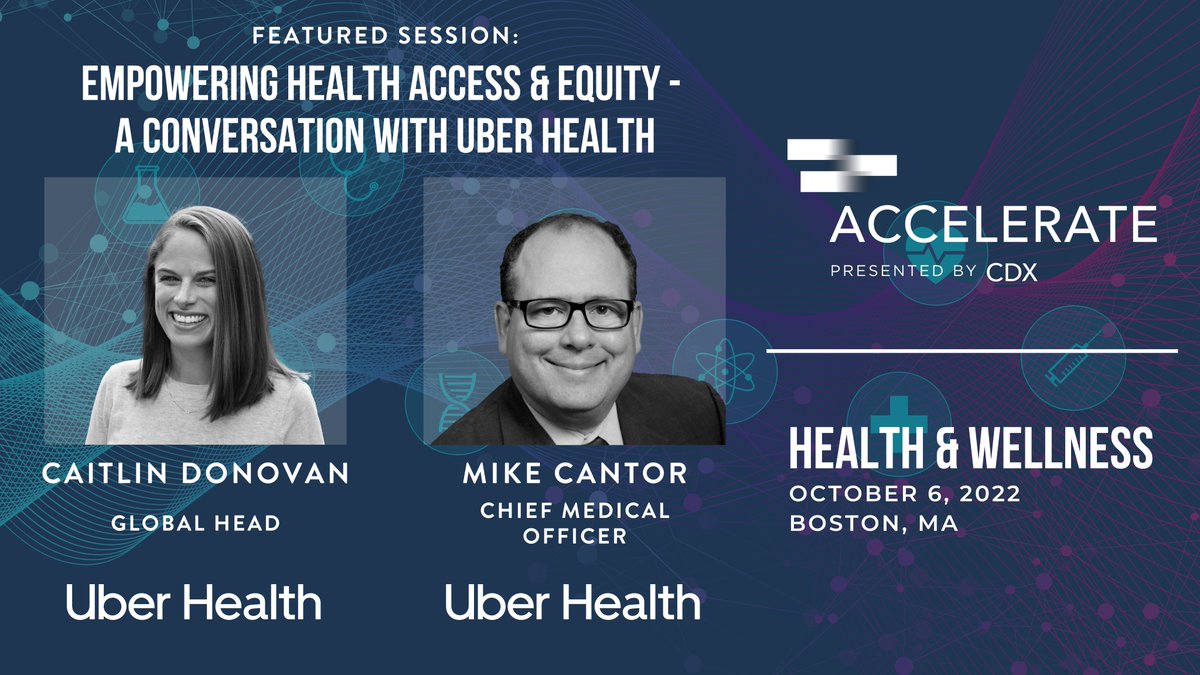 FEATURED SESSION:

EMPOWERING HEALTH ACCESS & EQUITY - A CONVERSATION WITH UBER HEALTH

CAITLIN DONOVAN

GLOBAL HEAD

Uber Health

MIKE CANTOR

CHIEF MEDICAL OFFICER

Uber Health

ACCELERATE

PRESENTED BY CDX

HEALTH & WELLNESS

OCTOBER 6, 2022
BOSTON, MA